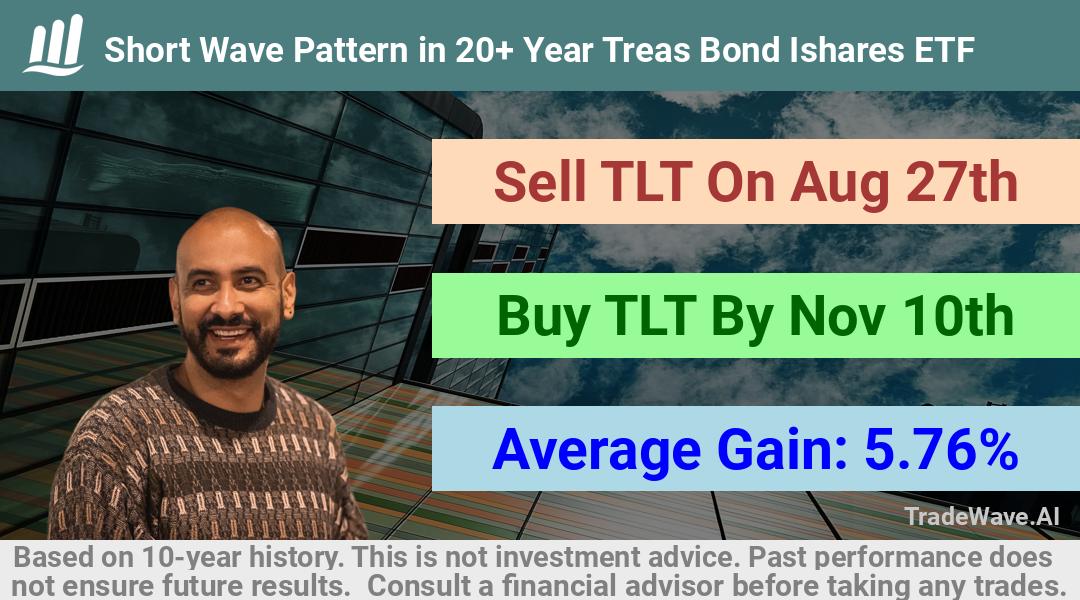 Short Wave Pattern in 20+ Year Treas Bond Ishares ETF

Sell TLT On Aug 27th

Buy TLT By Nov 10th

Average Gain: 5.76%

TradeWave.AI

Based on 10-year history. This is not investment advice. Past performance does not ensure future results. Consult a financial advisor before taking any trades.